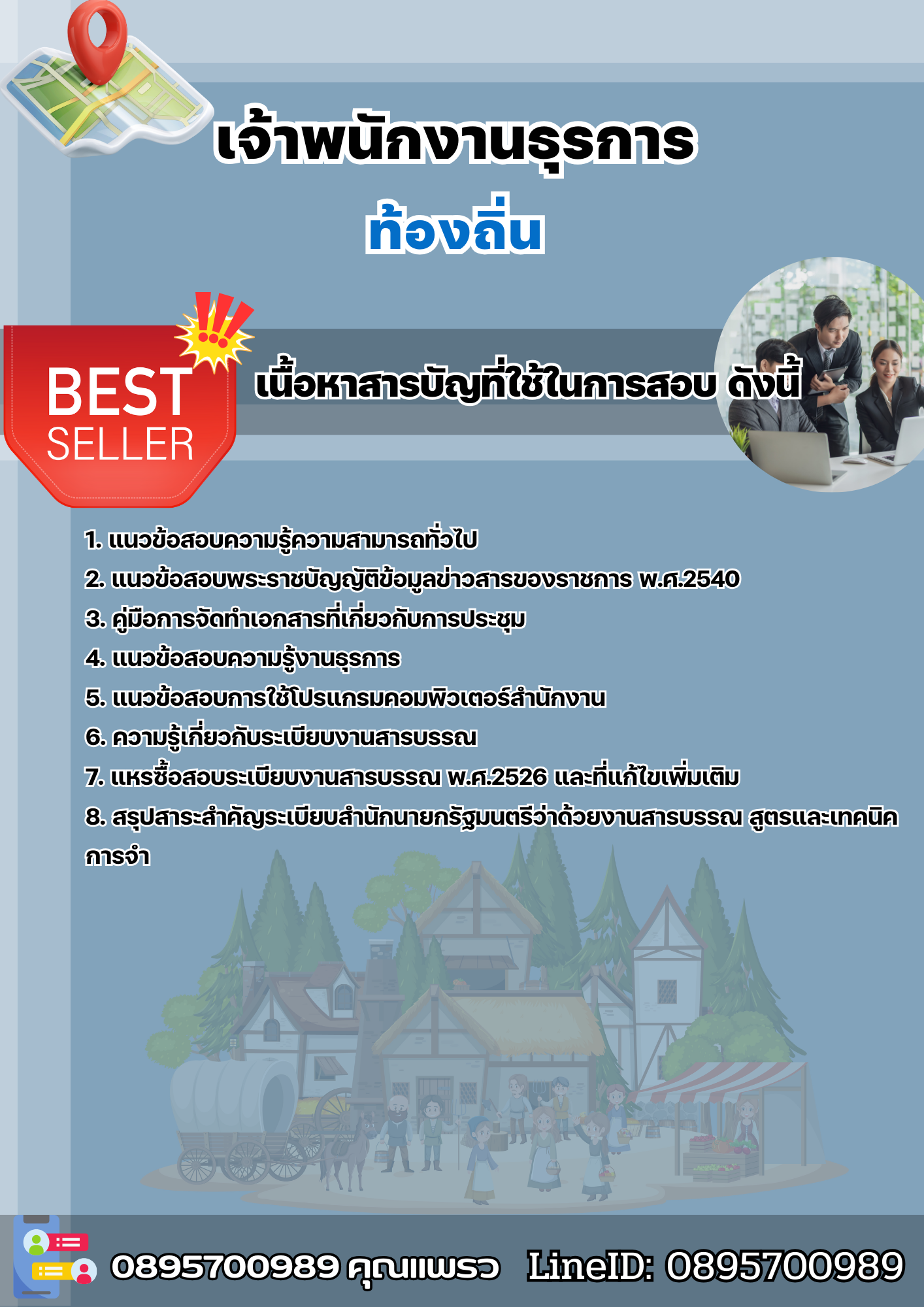 เจ้าพนักงานธุรการ
ท้องถิ่น

BEST SELLER

เนื้อหาสารบัญที่ใช้ในการสอบ ดังนี้

1. แนวข้อสอบความรู้ความสามารถทั่วไป
2. แนวข้อสอบพระราชบัญญัติข้อมูลข่าวสารของราชการ พ.ศ.2540
3. คู่มือการจัดทำเอกสารที่เกี่ยวกับการประชุม
4. แนวข้อสอบความรู้งานธุรการ
5. แนวข้อสอบการใช้โปรแกรมคอมพิวเตอร์สำนักงาน
6. ความรู้เกี่ยวกับระเบียบงานสารบรรณ
7. แหรซื้อสอบระเบียบงานสารบรรณ พ.ศ.2526 และที่แก้ไขเพิ่มเติม
8. สรุปสาระสำคัญระเบียบสำนักนายกรัฐมนตรีว่าด้วยงานสารบรรณ สูตรและเทคนิคการจำ

0895700989 คุณแพรว LineID: 0895700989